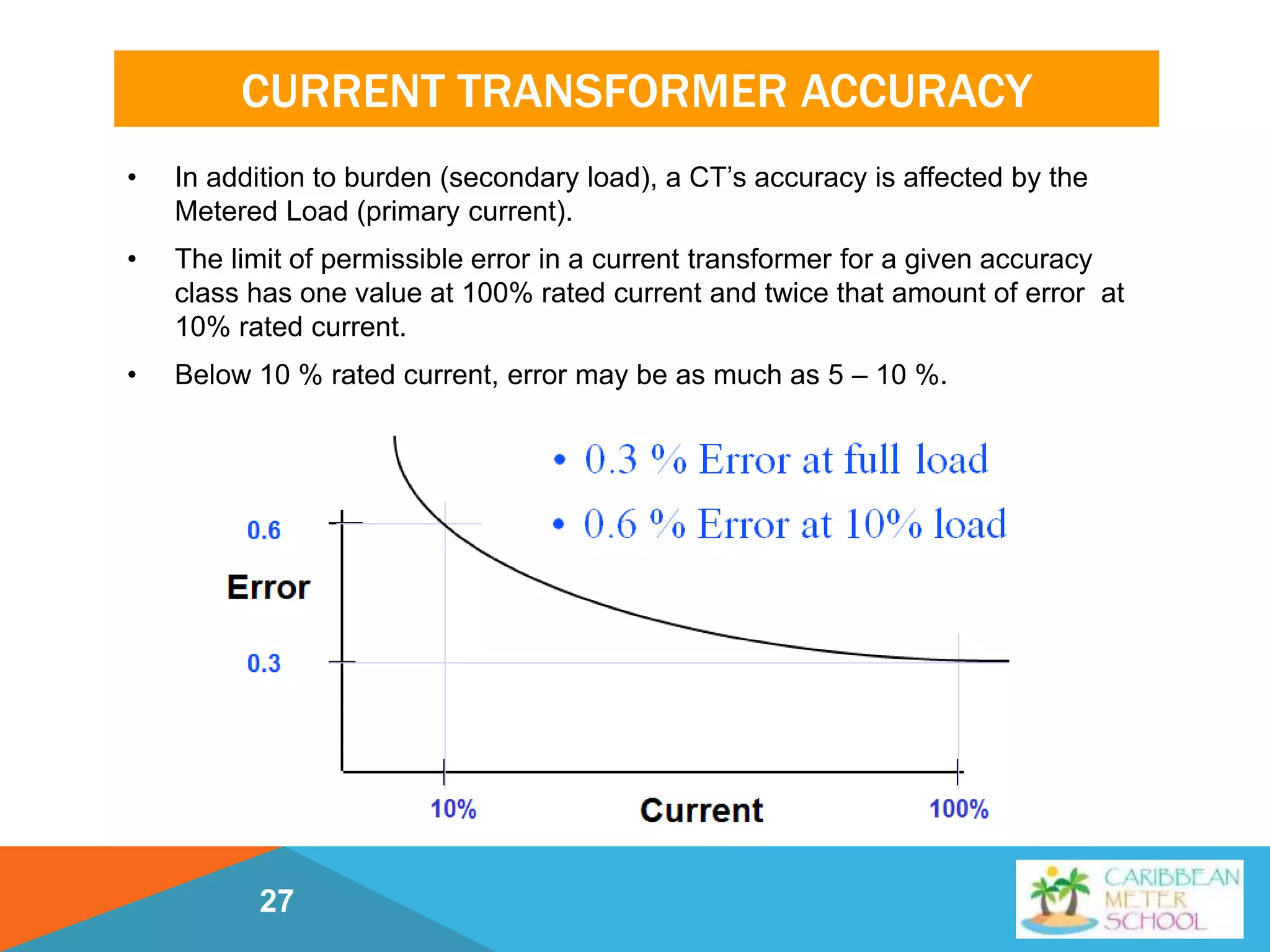 CURRENT TRANSFORMER ACCURACY

• In addition to burden (secondary load), a CT's accuracy is affected by the Metered Load (primary current).

• The limit of permissible error in a current transformer for a given accuracy class has one value at 100% rated current and twice that amount of error at 10% rated current.

• Below 10 % rated current, error may be as much as 5 – 10 %.

• 0.3 % Error at full load
• 0.6 % Error at 10% load

0.6
Error
0.3
10%
Current
100%

27

CARIBBEAN METER SCHOOL